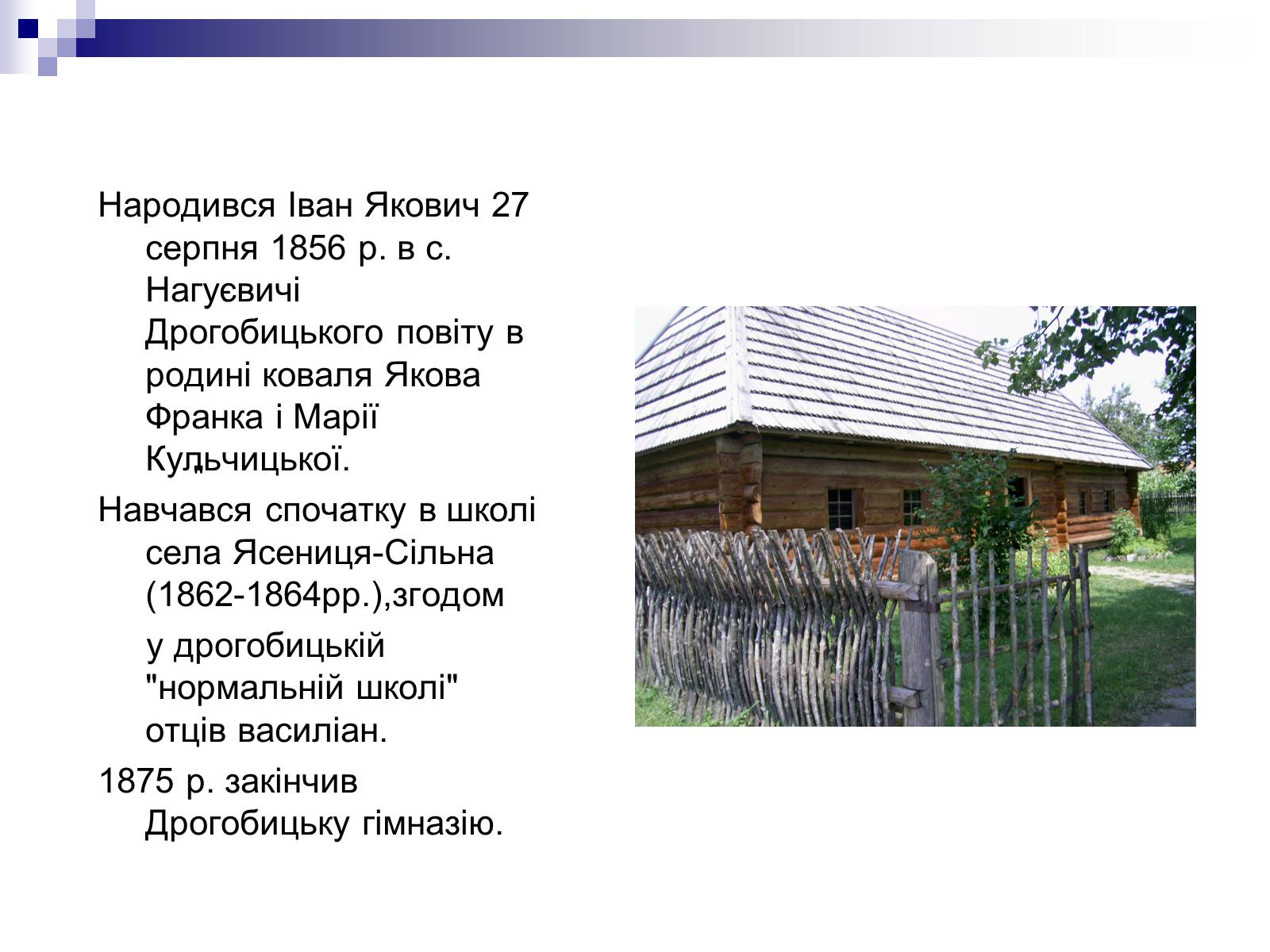 Народився Іван Якович 27 серпня 1856 р. в с. Нагуєвичі Дрогобицького повіту в родині коваля Якова Франка і Марії Кульчицької.

Навчався спочатку в школі села Ясениця-Сільна (1862-1864рр.),згодом

у дрогобицькій "нормальній школі" отців василіан.

1875 р. закінчив Дрогобицьку гімназію.